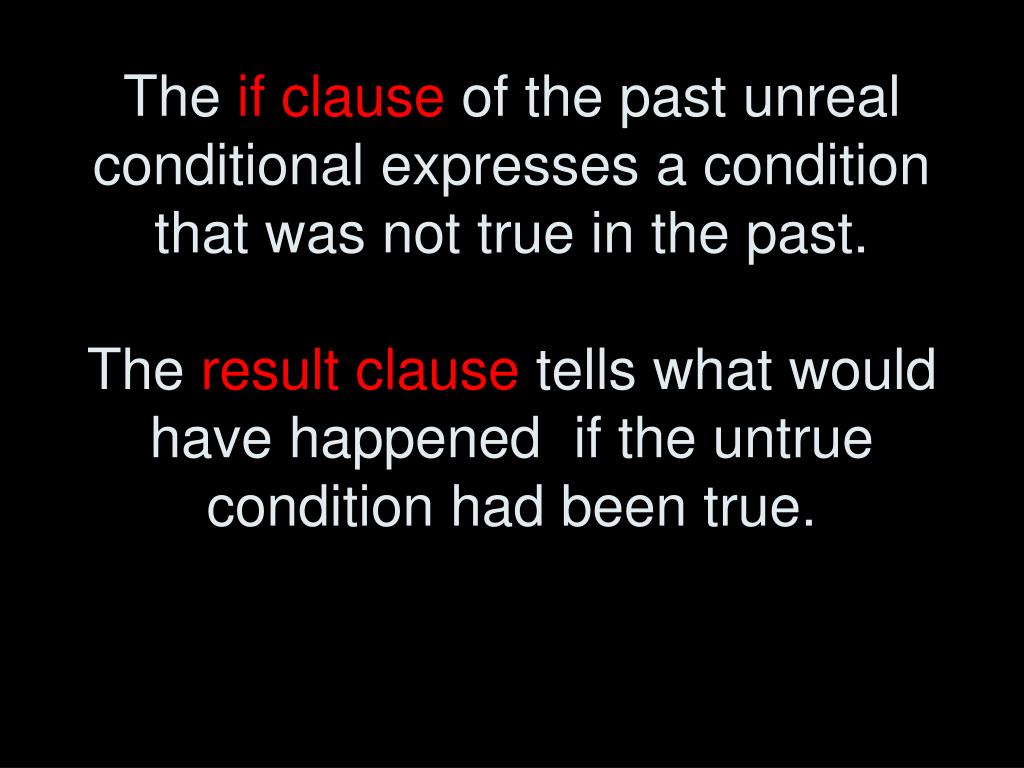 The if clause of the past unreal conditional expresses a condition that was not true in the past.

The result clause tells what would have happened if the untrue condition had been true.